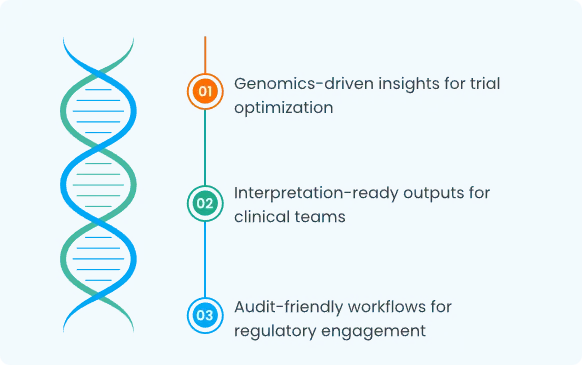 01 Genomics-driven insights for trial optimization

02 Interpretation-ready outputs for clinical teams

03 Audit-friendly workflows for regulatory engagement